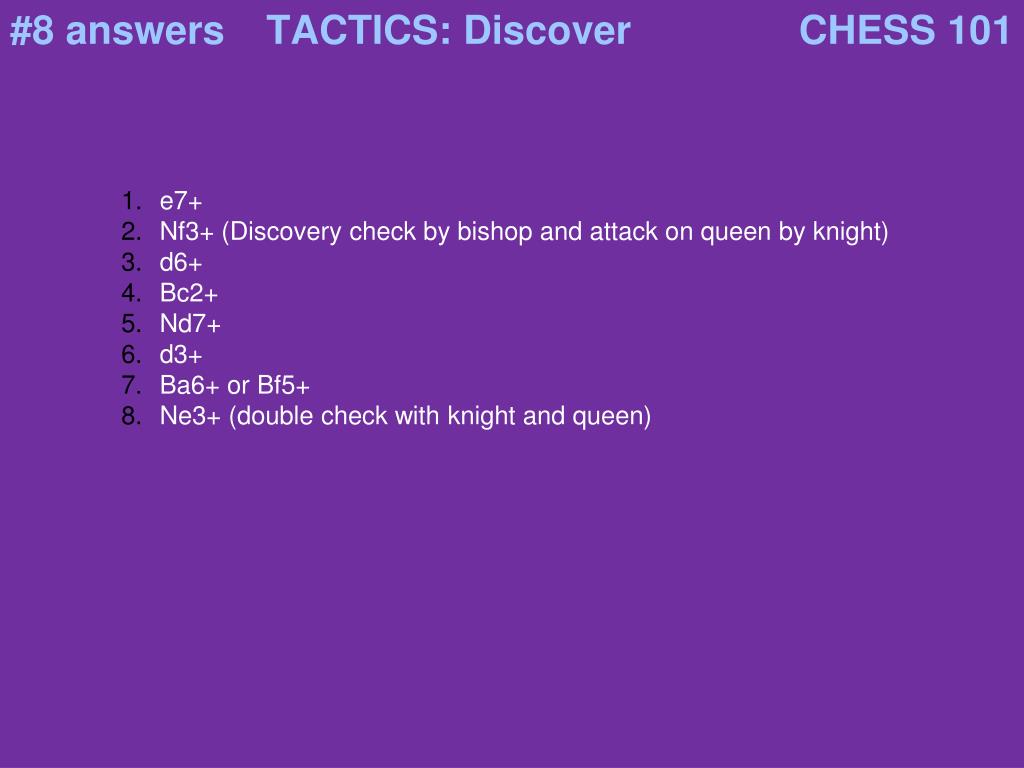 #8 answers TACTICS: Discover CHESS 101

1. e7+
2. Nf3+ (Discovery check by bishop and attack on queen by knight)
3. d6+
4. Bc2+
5. Nd7+
6. d3+
7. Ba6+ or Bf5+
8. Ne3+ (double check with knight and queen)